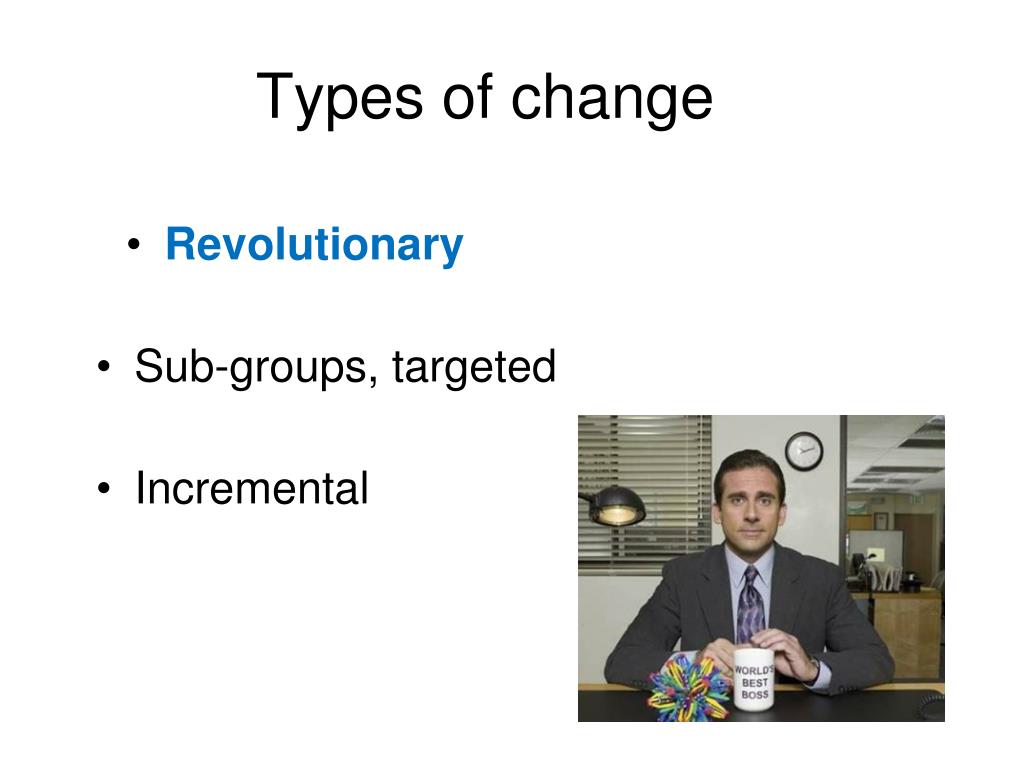 Types of change

• Revolutionary

• Sub-groups, targeted

• Incremental

WORLD'S BEST BOSS